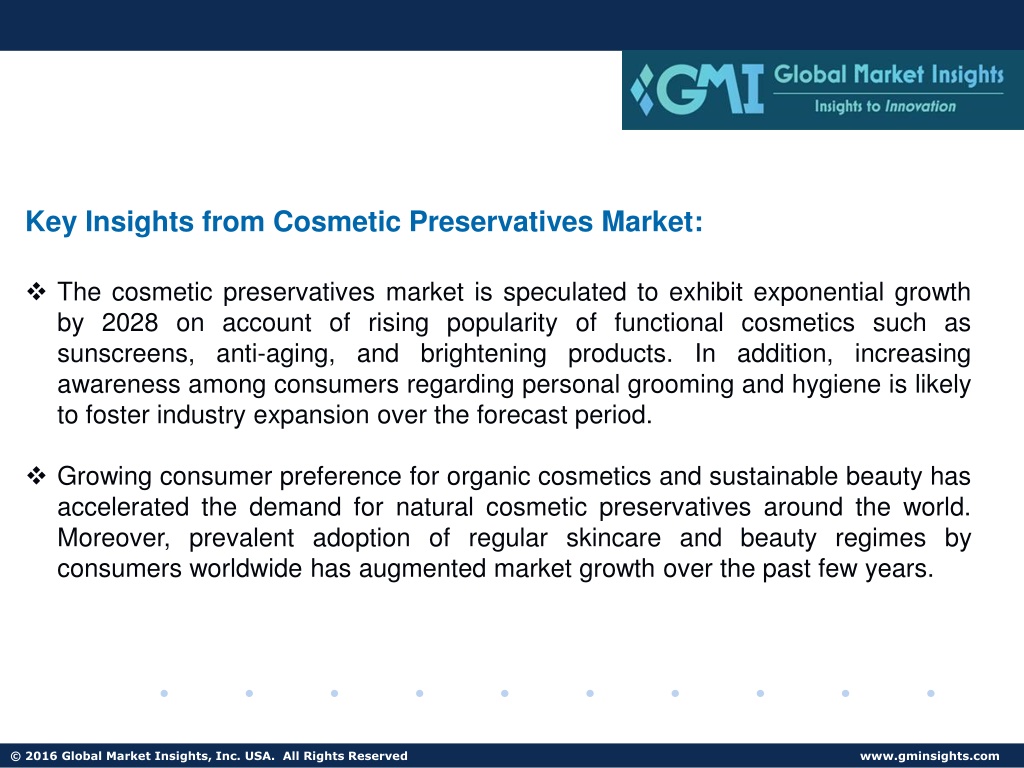 GMI Global Market Insights
Insights to Innovation

Key Insights from Cosmetic Preservatives Market:

❖ The cosmetic preservatives market is speculated to exhibit exponential growth by 2028 on account of rising popularity of functional cosmetics such as sunscreens, anti-aging, and brightening products. In addition, increasing awareness among consumers regarding personal grooming and hygiene is likely to foster industry expansion over the forecast period.

❖ Growing consumer preference for organic cosmetics and sustainable beauty has accelerated the demand for natural cosmetic preservatives around the world. Moreover, prevalent adoption of regular skincare and beauty regimes by consumers worldwide has augmented market growth over the past few years.

© 2016 Global Market Insights, Inc. USA. All Rights Reserved

www.gminsights.com